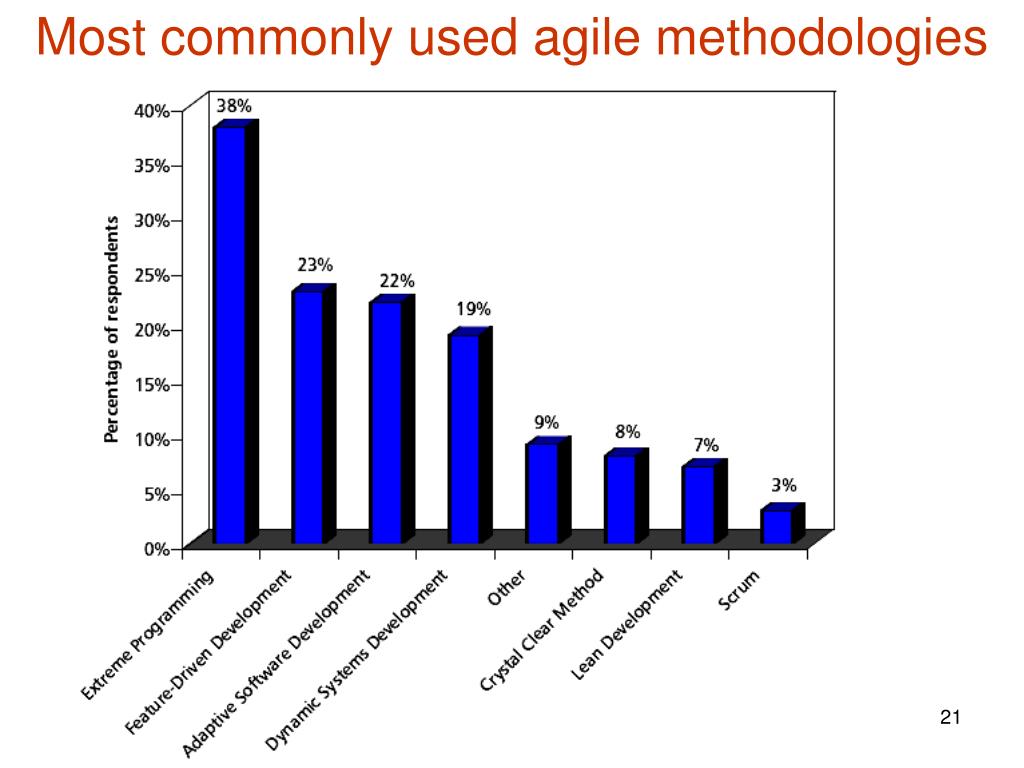 Most commonly used agile methodologies

Percentage of respondents

40%
35%
30%
25%
20%
15%
10%
5%
0%

38%
23%
22%
19%
9%
8%
7%
3%

Extreme Programming
Feature-Driven Development
Adaptive Software Development
Dynamic Systems Development
Other
Crystal Clear Method
Lean Development
Scrum

21